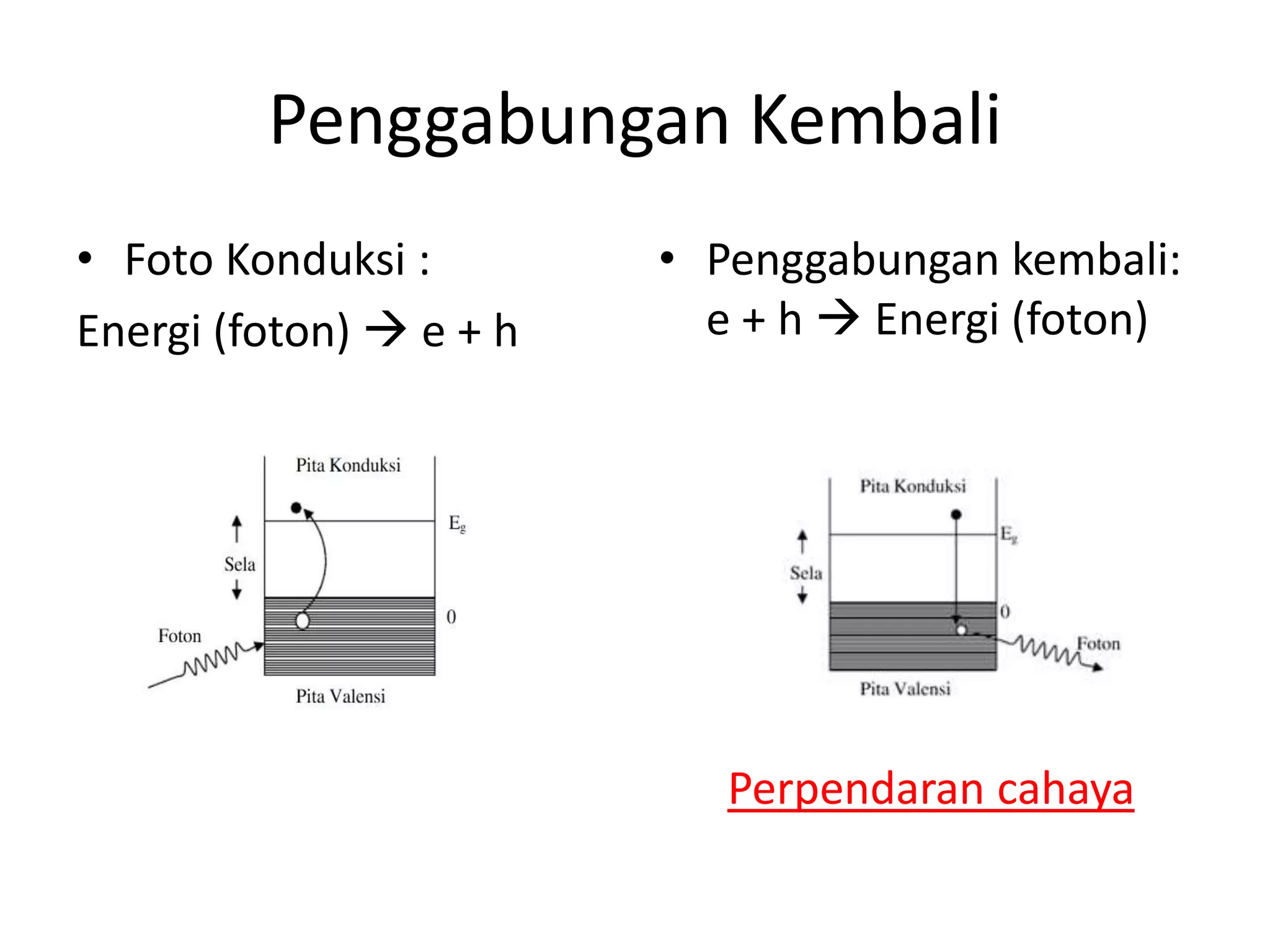 Penggabungan Kembali

• Foto Konduksi :

Energi (foton) → e + h

Pita Konduksi

$E_g$

Sela

0

Foton

Pita Valensi

• Penggabungan kembali: e + h → Energi (foton)

Pita Konduksi

$E_g$

Sela

0

Foton

Pita Valensi

Perpendaran cahaya